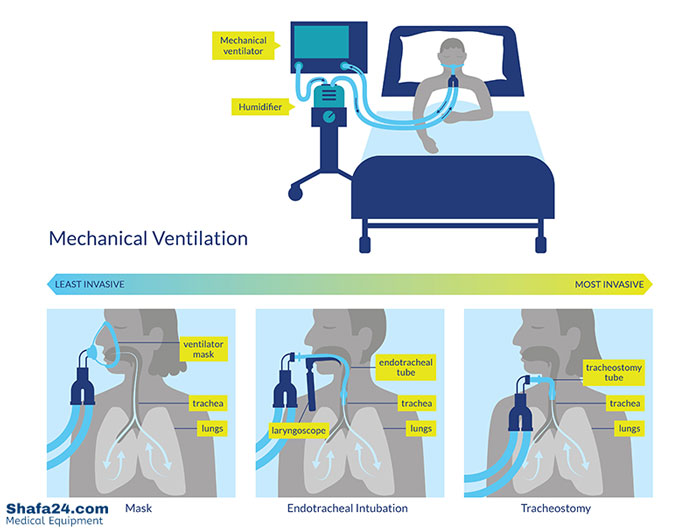 Mechanical ventilator

Humidifier

Mechanical Ventilation

LEAST INVASIVE

MOST INVASIVE

ventilator mask

trachea

lungs

endotracheal tube

trachea

laryngoscope

lungs

tracheostomy tube

trachea

lungs

Shafa24.com
Medical Equipment

Mask

Endotracheal Intubation

Tracheostomy